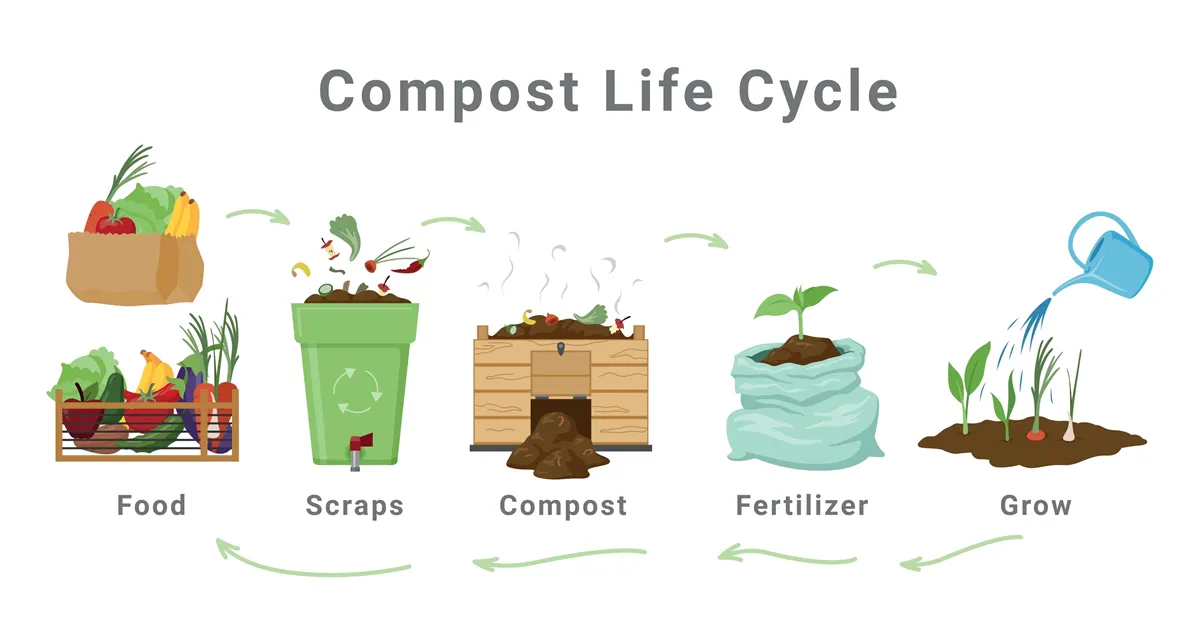 Compost Life Cycle

Food

Scraps

Compost

Fertilizer

Grow